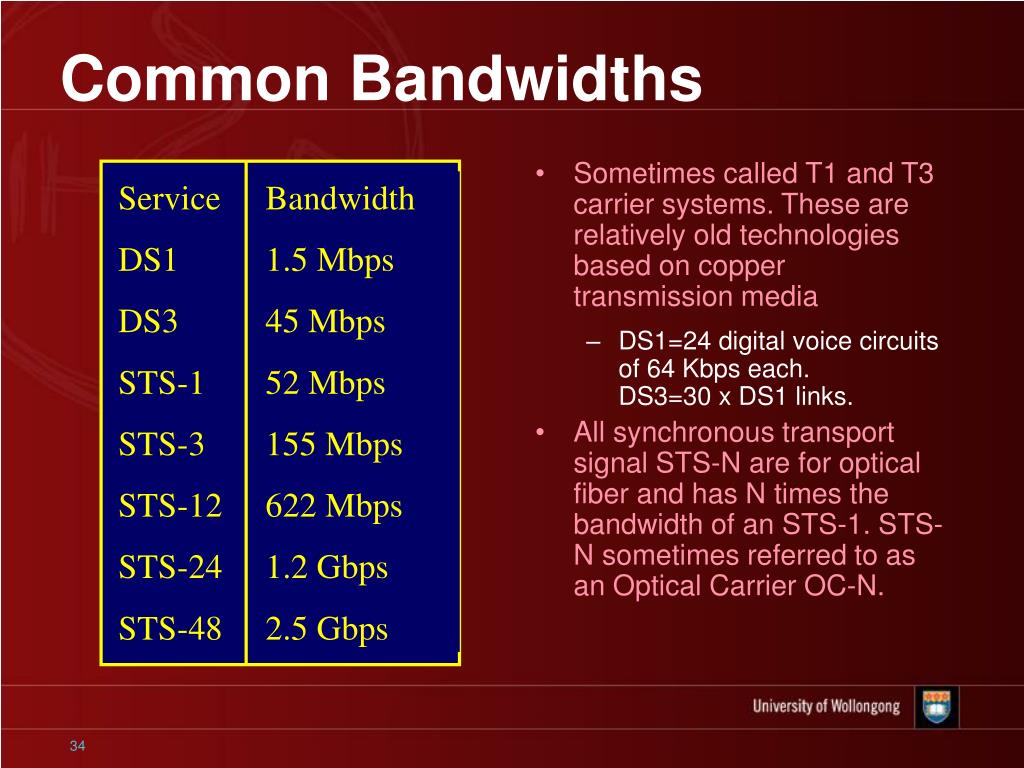 Common Bandwidths

| Service | Bandwidth |
|---|---|
| DS1 | 1.5 Mbps |
| DS3 | 45 Mbps |
| STS-1 | 52 Mbps |
| STS-3 | 155 Mbps |
| STS-12 | 622 Mbps |
| STS-24 | 1.2 Gbps |
| STS-48 | 2.5 Gbps |

• Sometimes called T1 and T3 carrier systems. These are relatively old technologies based on copper transmission media

– DS1=24 digital voice circuits of 64 Kbps each. DS3=30 x DS1 links.

• All synchronous transport signal STS-N are for optical fiber and has N times the bandwidth of an STS-1. STS-N sometimes referred to as an Optical Carrier OC-N.

University of Wollongong

34